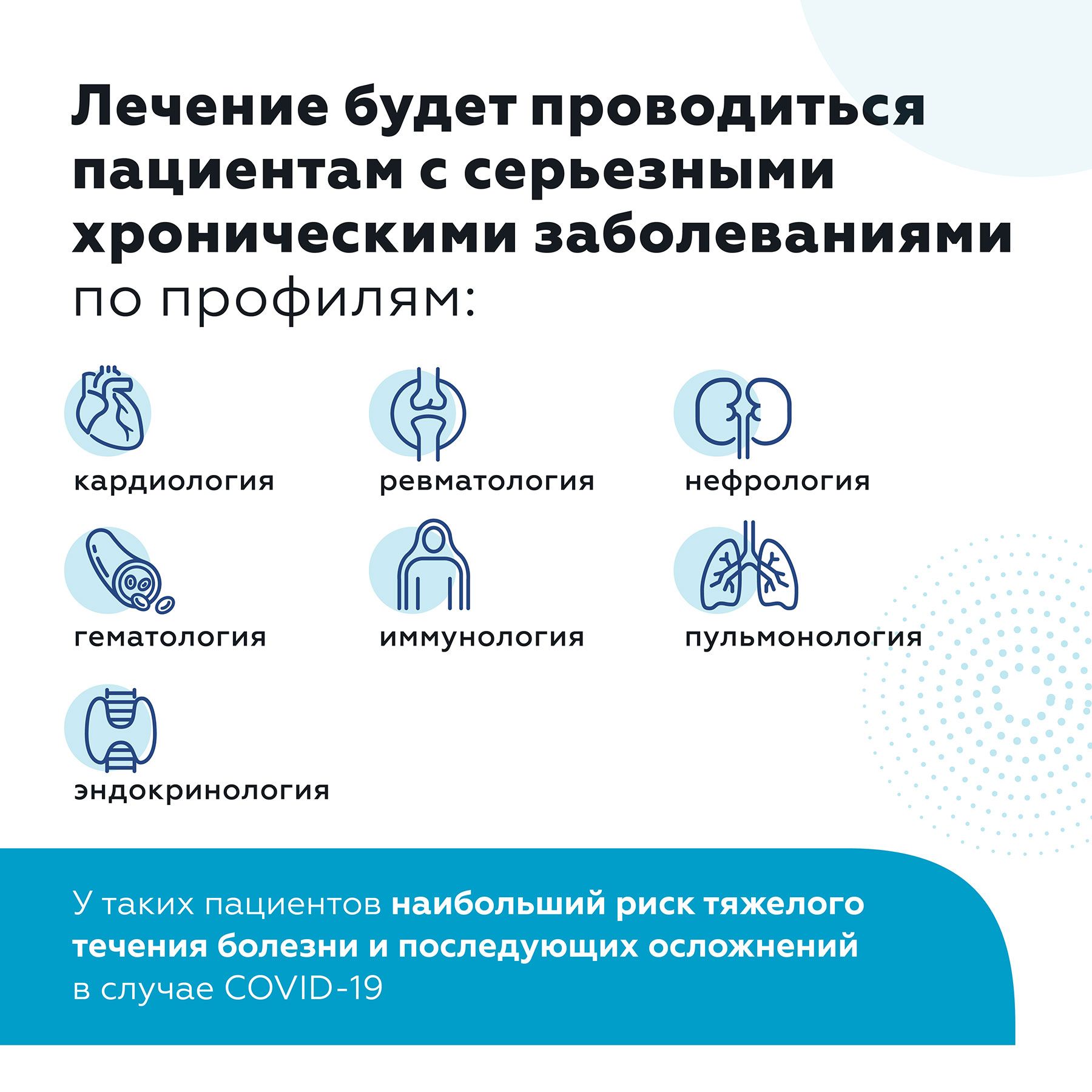 Лечение будет проводиться пациентам с серьезными хроническими заболеваниями по профилям:

кардиология

ревматология

нефрология

гематология

иммунология

пульмонология

эндокринология

У таких пациентов наибольший риск тяжелого течения болезни и последующих осложнений в случае COVID-19